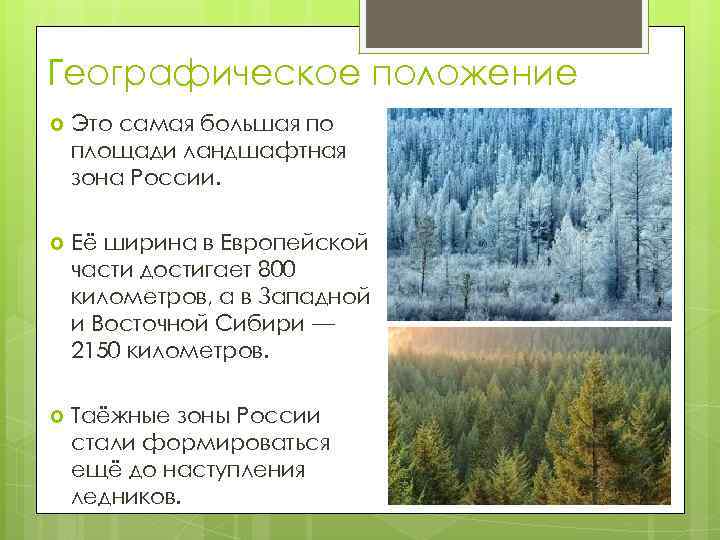 Географическое положение

Это самая большая по площади ландшафтная зона России.

Её ширина в Европейской части достигает 800 километров, а в Западной и Восточной Сибири — 2150 километров.

Таёжные зоны России стали формироваться ещё до наступления ледников.